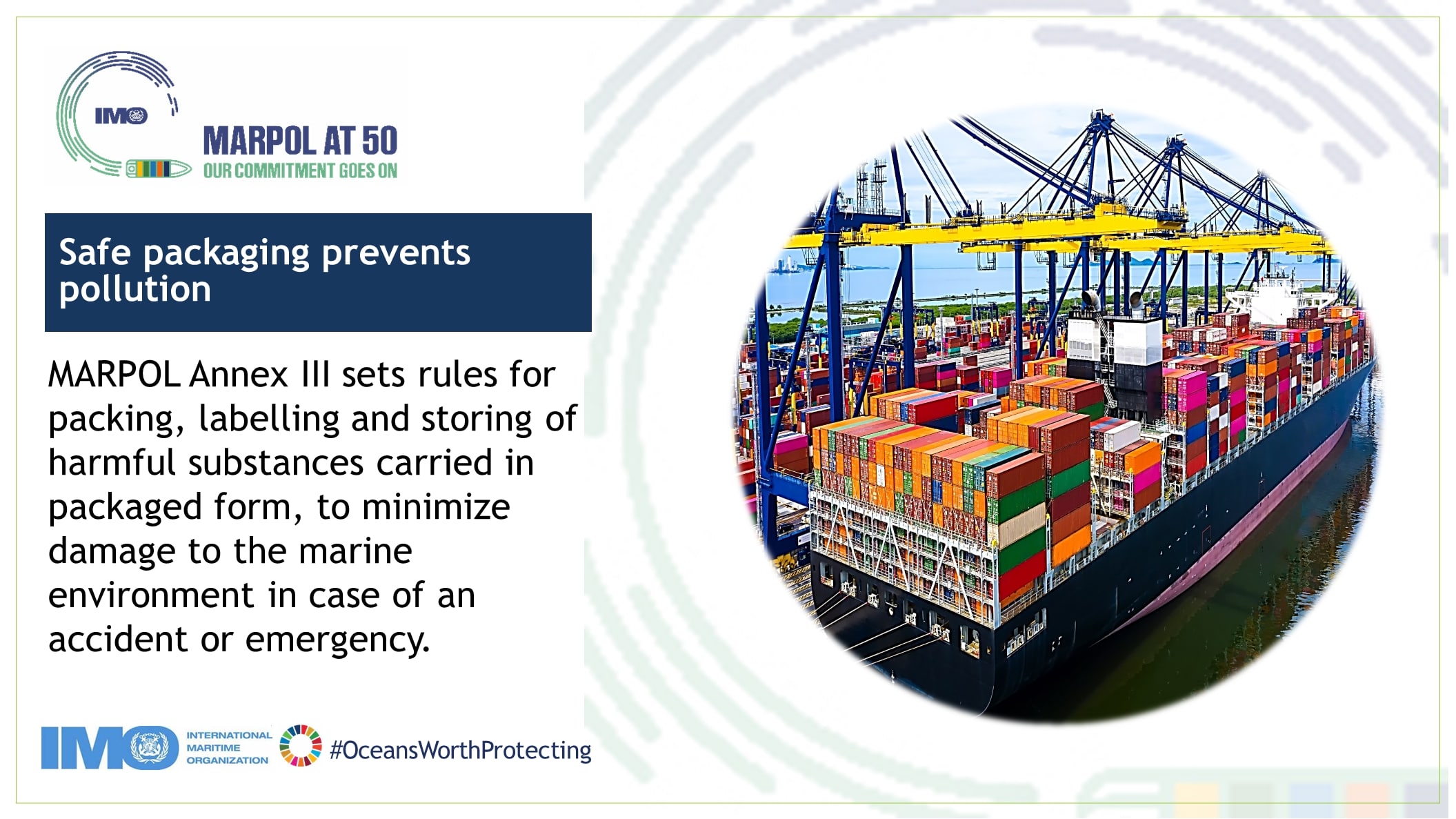 IMO

MARPOL AT 50
OUR COMMITMENT GOES ON

Safe packaging prevents pollution

MARPOL Annex III sets rules for packing, labelling and storing of harmful substances carried in packaged form, to minimize damage to the marine environment in case of an accident or emergency.

IMO INTERNATIONAL MARITIME ORGANIZATION

#OceansWorthProtecting